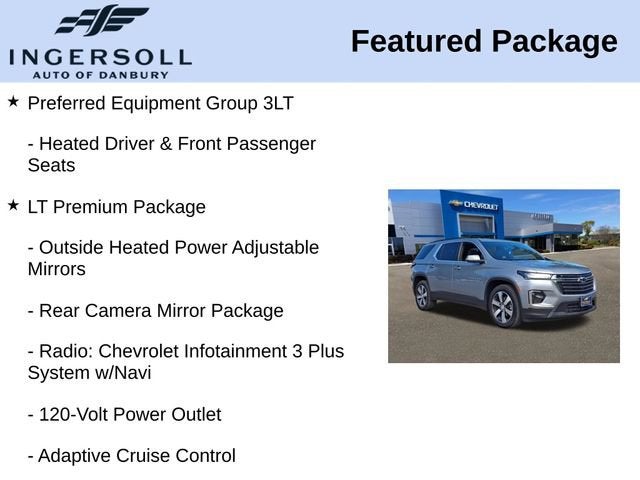 INGERSOLL
AUTO OF DANBURY

Featured Package

★ Preferred Equipment Group 3LT

- Heated Driver & Front Passenger Seats

★ LT Premium Package

- Outside Heated Power Adjustable Mirrors

- Rear Camera Mirror Package

- Radio: Chevrolet Infotainment 3 Plus System w/Navi

- 120-Volt Power Outlet

- Adaptive Cruise Control

CHEVROLET